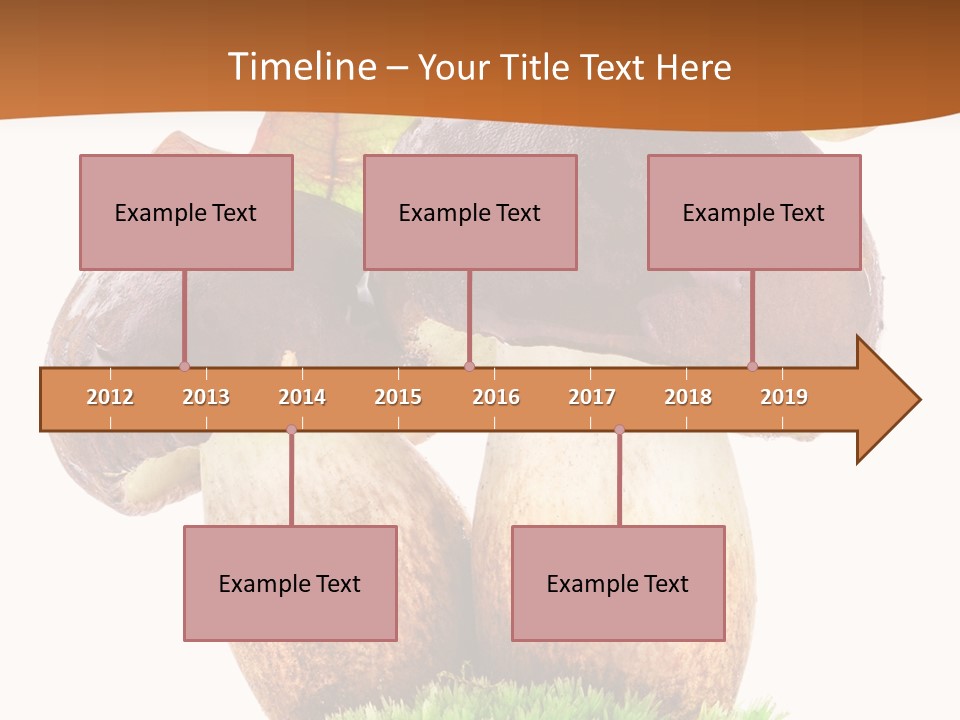 Timeline – Your Title Text Here

Example Text

Example Text

Example Text

2012 2013 2014 2015 2016 2017 2018 2019

Example Text

Example Text